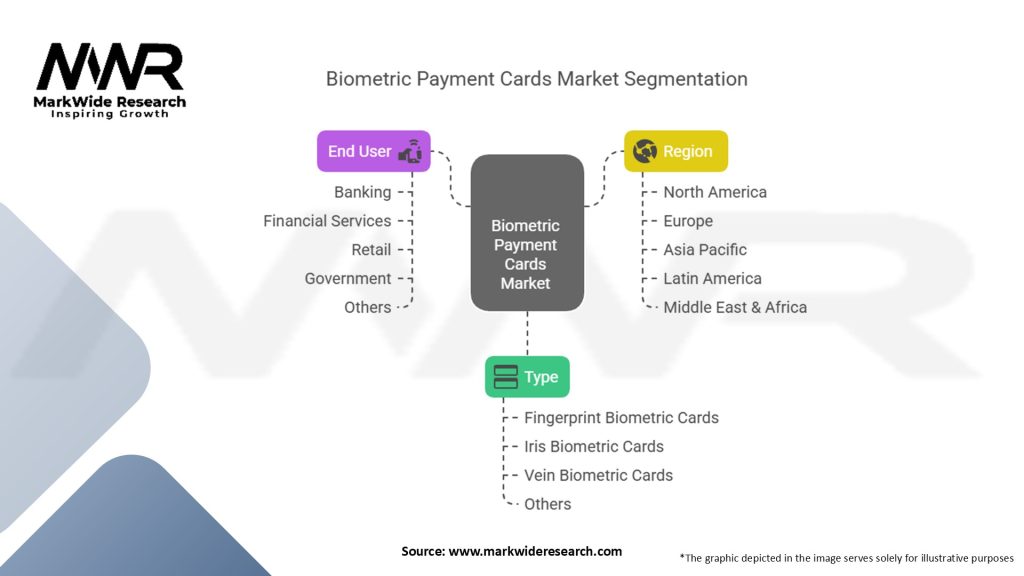 MWR
MarkWide Research
Inspiring Growth

Biometric Payment Cards Market Segmentation

End User
Banking
Financial Services
Retail
Government
Others

Biometric Payment Cards Market

Region
North America
Europe
Asia Pacific
Latin America
Middle East & Africa

Type
Fingerprint Biometric Cards
Iris Biometric Cards
Vein Biometric Cards
Others

Source: www.markwideresearch.com

*The graphic depicted in the image serves solely for illustrative purposes